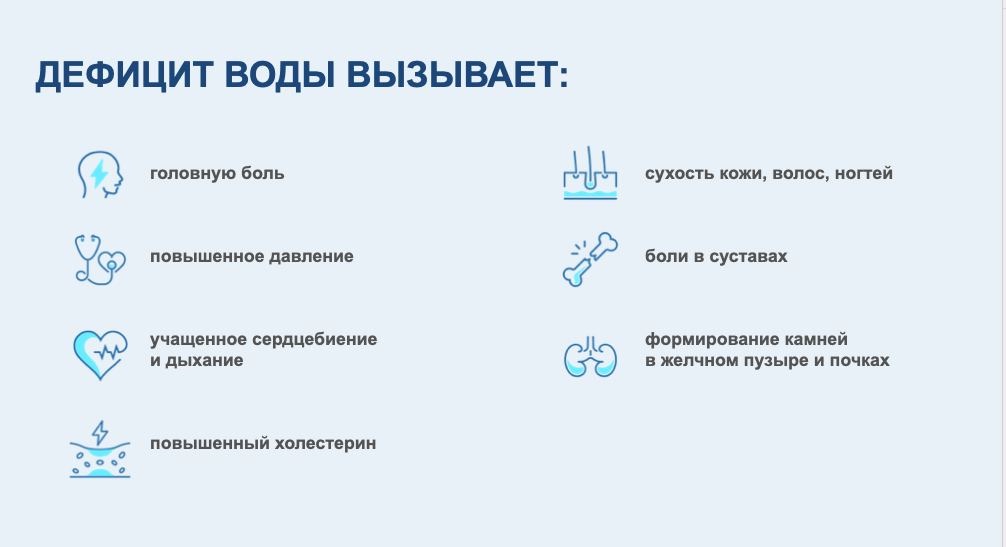 ДЕФИЦИТ ВОДЫ ВЫЗЫВАЕТ:

головную боль

повышенное давление

учащенное сердцебиение и дыхание

повышенный холестерин

сухость кожи, волос, ногтей

боли в суставах

формирование камней в желчном пузыре и почках